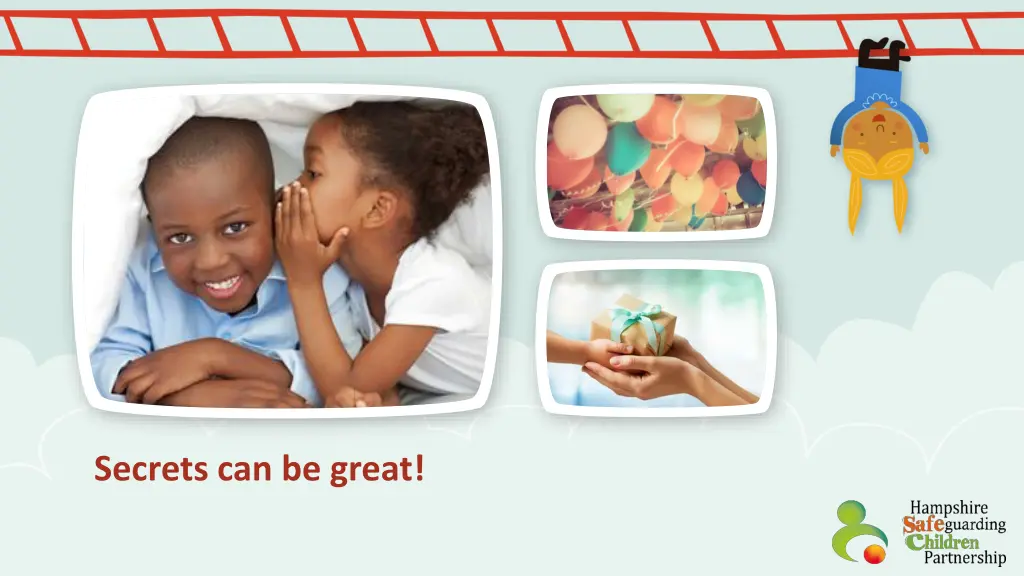 Secrets can be great!

Hampshire Safeguarding Children Partnership